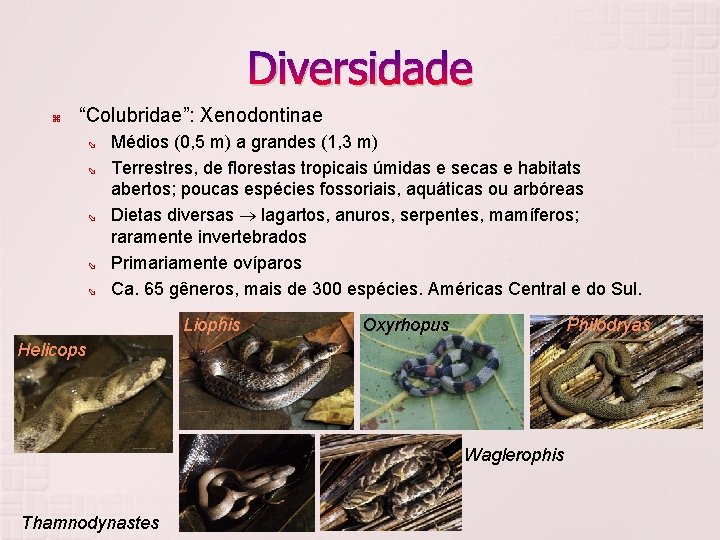 Diversidade

“Colubridae”: Xenodontinae

Médios (0,5 m) a grandes (1,3 m)

Terrestres, de florestas tropicais úmidas e secas e habitats abertos; poucas espécies fossoriais, aquáticas ou arbóreas

Dietas diversas $\rightarrow$ lagartos, anuros, serpentes, mamíferos; raramente invertebrados

Primariamente ovíparos

Ca. 65 gêneros, mais de 300 espécies. Américas Central e do Sul.

Helicops

Liophis

Oxyrhopus

Philodryas

Waglerophis

Thamnodynastes